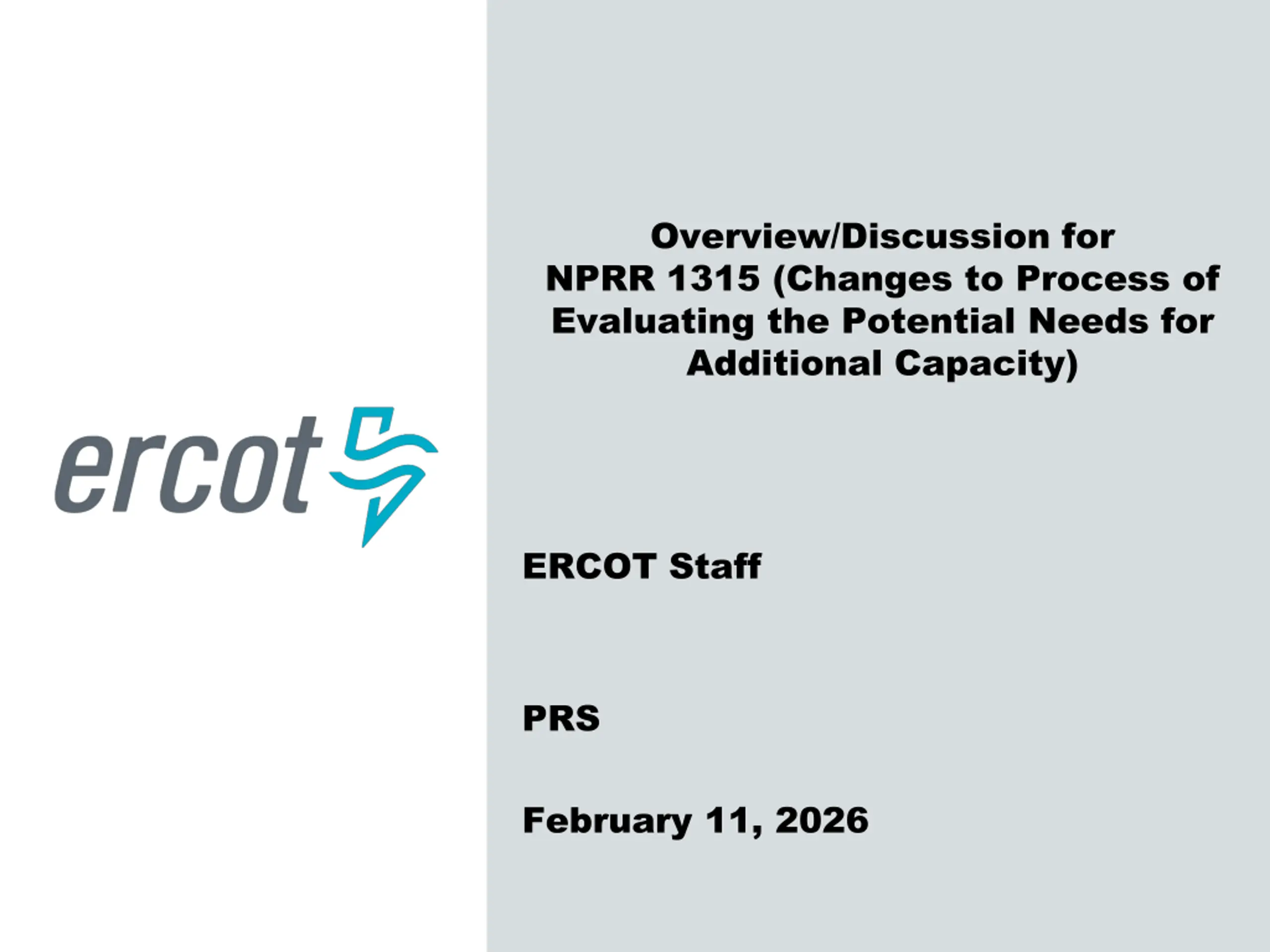 ercot

Overview/Discussion for NPRR 1315 (Changes to Process of Evaluating the Potential Needs for Additional Capacity)

ERCOT Staff

PRS

February 11, 2026